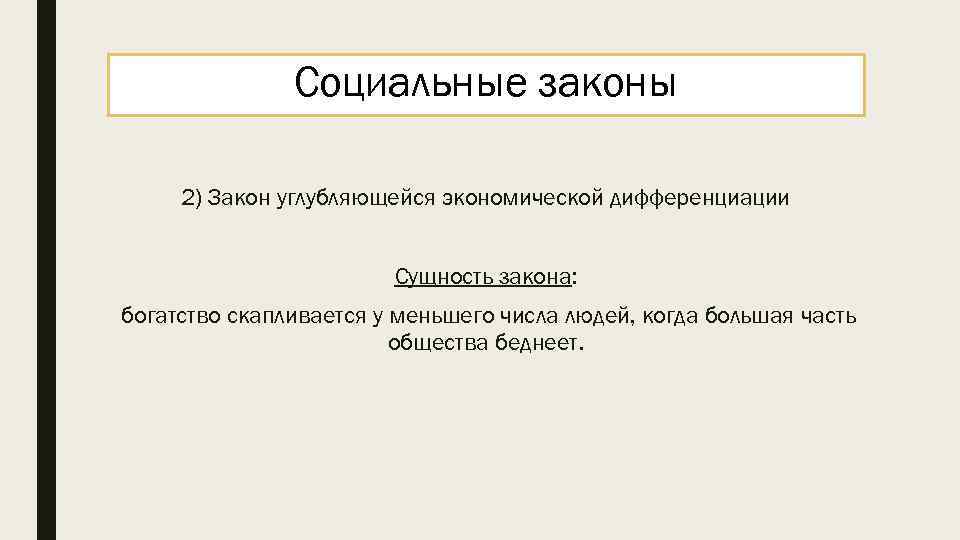 Социальные законы

2) Закон углубляющейся экономической дифференциации

Сущность закона:

богатство скапливается у меньшего числа людей, когда большая часть общества беднеет.